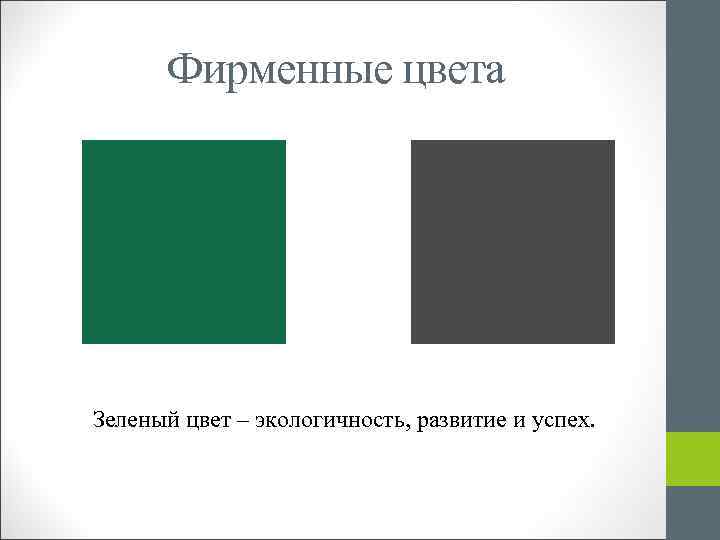 Фирменные цвета

Зеленый цвет – экологичность, развитие и успех.